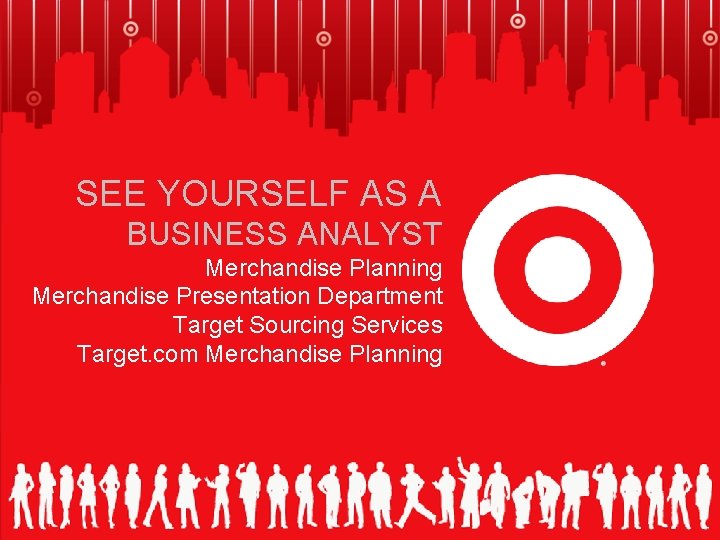 SEE YOURSELF AS A BUSINESS ANALYST

Merchandise Planning
Merchandise Presentation Department
Target Sourcing Services
Target.com Merchandise Planning